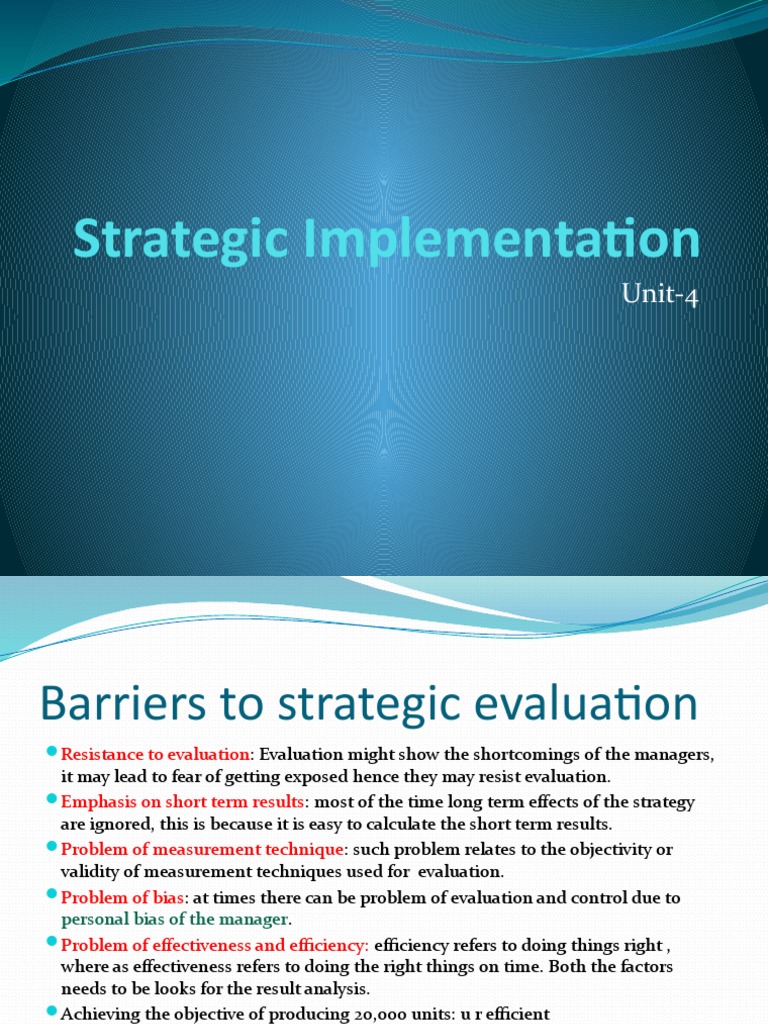 Strategic Implementation

Unit-4

Barriers to strategic evaluation

Resistance to evaluation: Evaluation might show the shortcomings of the managers, it may lead to fear of getting exposed hence they may resist evaluation.

Emphasis on short term results: most of the time long term effects of the strategy are ignored, this is because it is easy to calculate the short term results.

Problem of measurement technique: such problem relates to the objectivity or validity of measurement techniques used for evaluation.

Problem of bias: at times there can be problem of evaluation and control due to personal bias of the manager.

Problem of effectiveness and efficiency: efficiency refers to doing things right , where as effectiveness refers to doing the right things on time. Both the factors needs to be looks for the result analysis.

Achieving the objective of producing 20,000 units: u r efficient